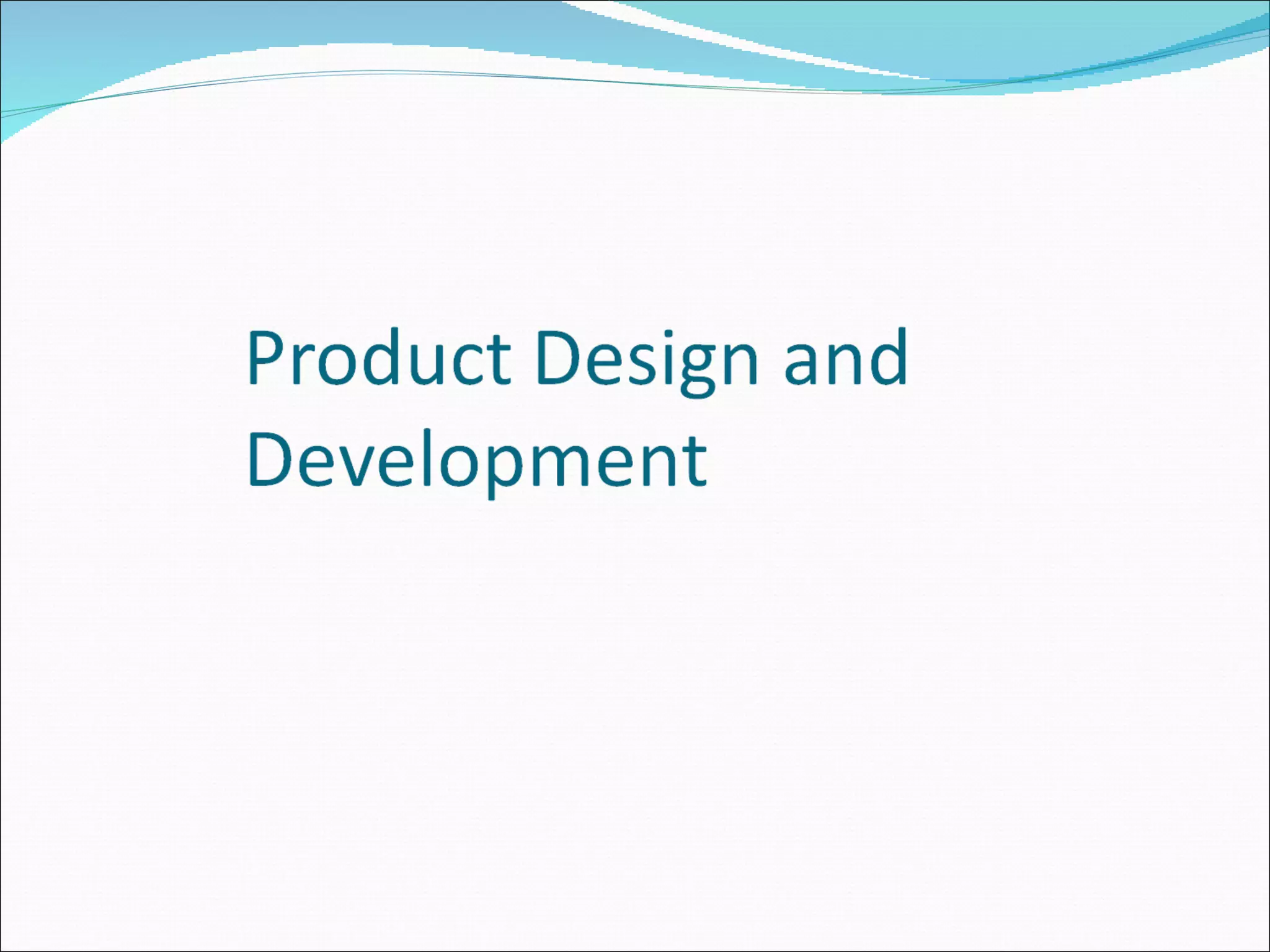 Product Design and Development